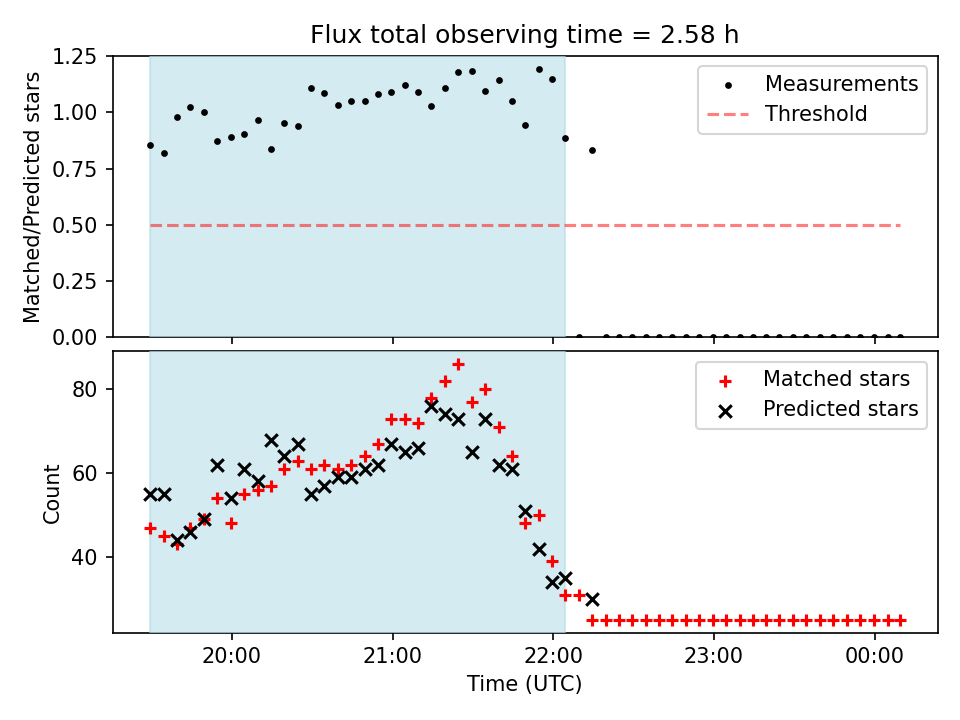 Flux total observing time = 2.58 h

Matched/Predicted stars

1.25
1.00
0.75
0.50
0.25
0.00

Measurements
Threshold

Count

80
60
40

Matched stars
Predicted stars

20:00
21:00
22:00
23:00
00:00

Time (UTC)